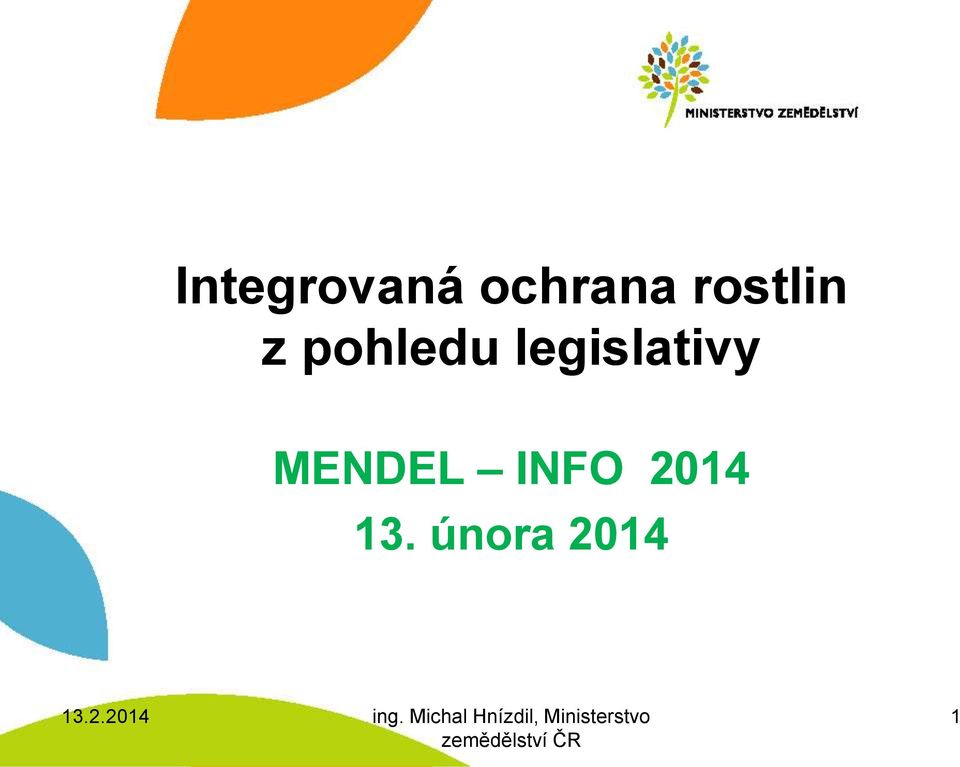 MINISTERSTVO ZEMĚDĚLSTVÍ

Integrovaná ochrana rostlin z pohledu legislativy

MENDEL – INFO 2014
13. února 2014

13.2.2014

ing. Michal Hnízdil, Ministerstvo zemědělství ČR

1